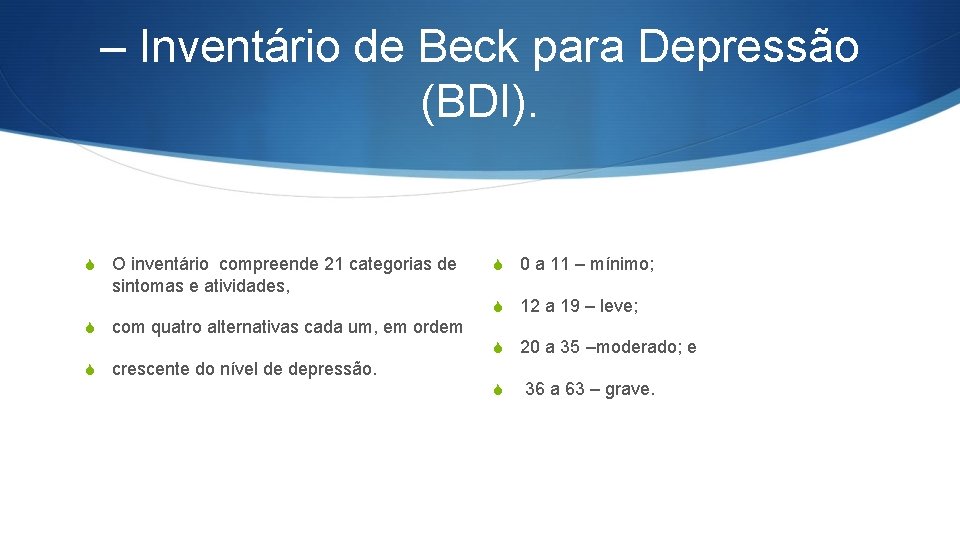 – Inventário de Beck para Depressão (BDI).

O inventário compreende 21 categorias de sintomas e atividades,

com quatro alternativas cada um, em ordem

crescente do nível de depressão.

0 a 11 – mínimo;

12 a 19 – leve;

20 a 35 –moderado; e

36 a 63 – grave.